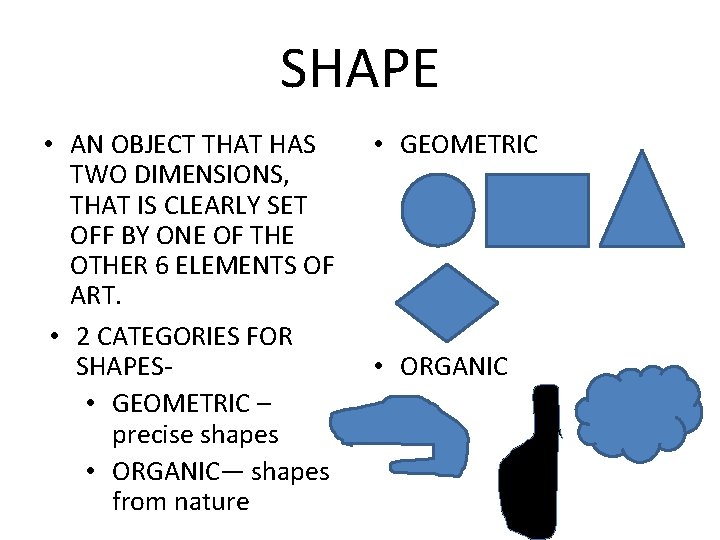 SHAPE

• AN OBJECT THAT HAS TWO DIMENSIONS, THAT IS CLEARLY SET OFF BY ONE OF THE OTHER 6 ELEMENTS OF ART.

• 2 CATEGORIES FOR SHAPES-
  • GEOMETRIC – precise shapes
  • ORGANIC— shapes from nature

• GEOMETRIC

• ORGANIC